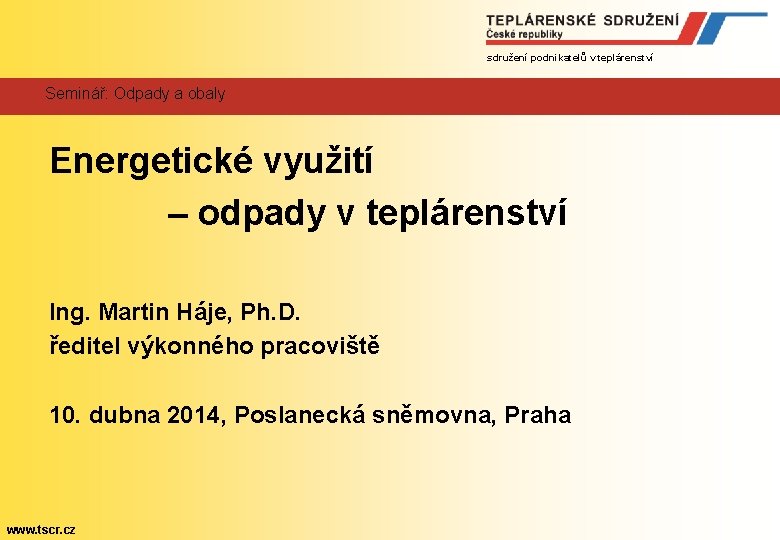 TEPLÁRENSKÉ SDRUŽENÍ
České republiky

sdružení podnikatelů v teplárenství

Seminář: Odpady a obaly

Energetické využití
– odpady v teplárenství

Ing. Martin Háje, Ph.D.
ředitel výkonného pracoviště

10. dubna 2014, Poslanecká sněmovna, Praha

www.tscr.cz